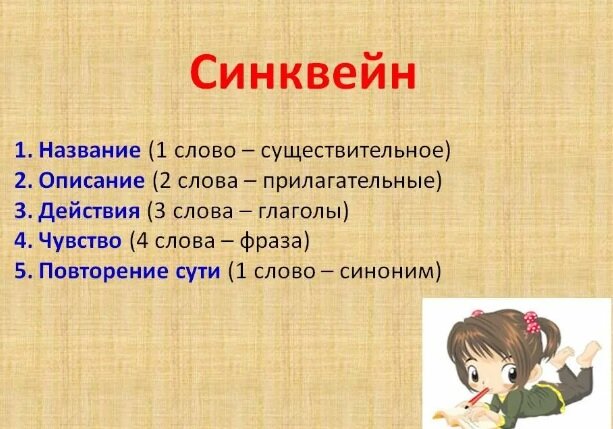 Синквейн

1. Название (1 слово – существительное)
2. Описание (2 слова – прилагательные)
3. Действия (3 слова – глаголы)
4. Чувство (4 слова – фраза)
5. Повторение сути (1 слово – синоним)